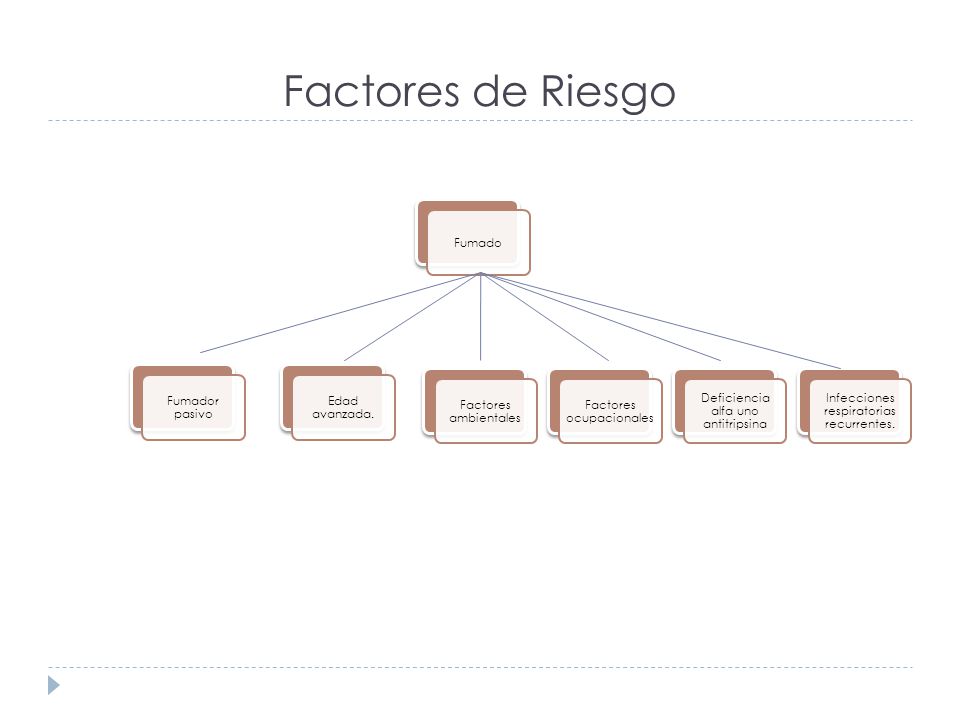 Factores de Riesgo

Fumado

Fumador pasivo

Edad avanzada.

Factores ambientales

Factores ocupacionales

Deficiencia alfa uno antitripsina

Infecciones respiratorias recurrentes.